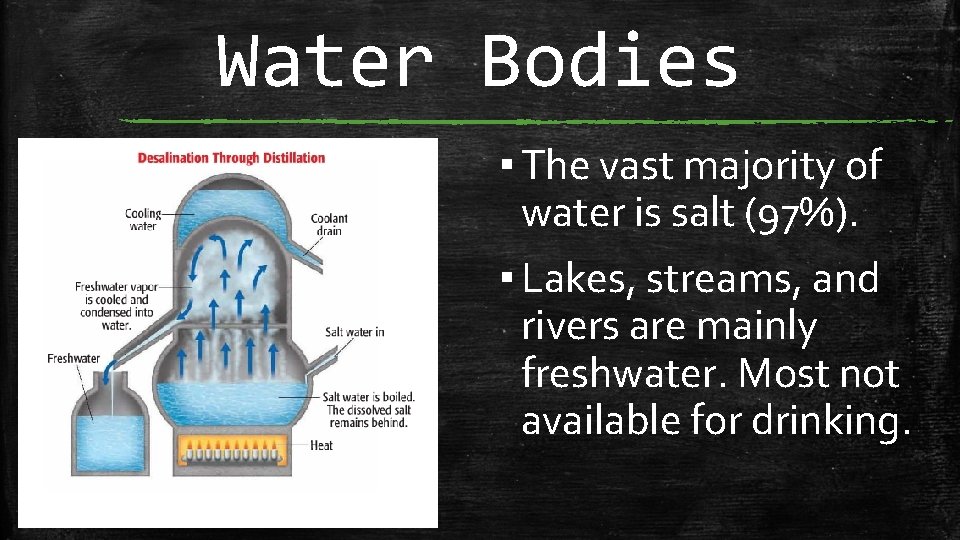 Water Bodies

Desalination Through Distillation

Cooling water

Coolant drain

Freshwater vapor is cooled and condensed into water.

Salt water in

Freshwater

Salt water is boiled. The dissolved salt remains behind.

Heat

▪ The vast majority of water is salt (97%).

▪ Lakes, streams, and rivers are mainly freshwater. Most not available for drinking.